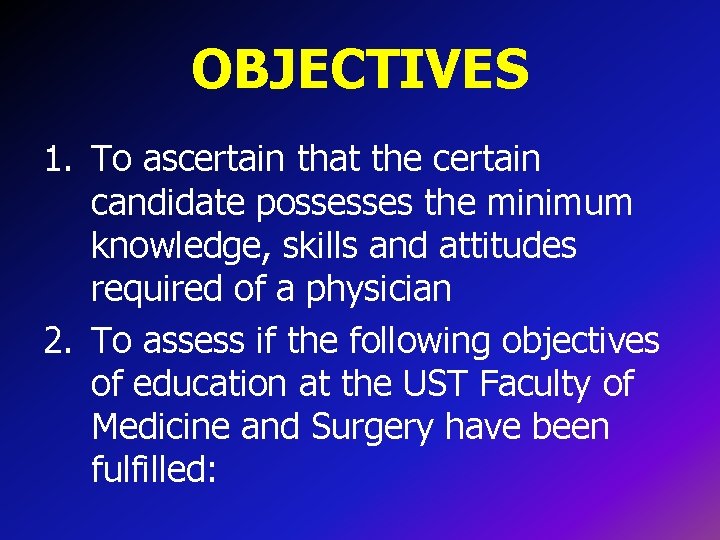 OBJECTIVES

1. To ascertain that the certain candidate possesses the minimum knowledge, skills and attitudes required of a physician

2. To assess if the following objectives of education at the UST Faculty of Medicine and Surgery have been fulfilled: